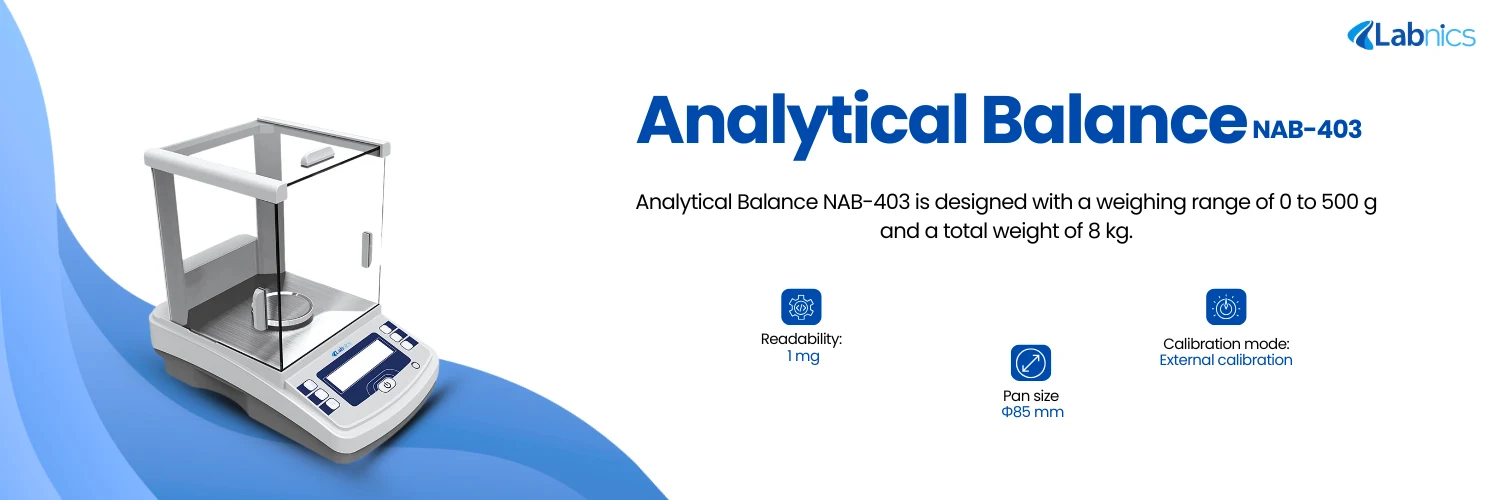 Labnics

Analytical Balance NAB-403

Analytical Balance NAB-403 is designed with a weighing range of 0 to 500 g and a total weight of 8 kg.

Readability:
1 mg

Pan size
Φ85 mm

Calibration mode:
External calibration